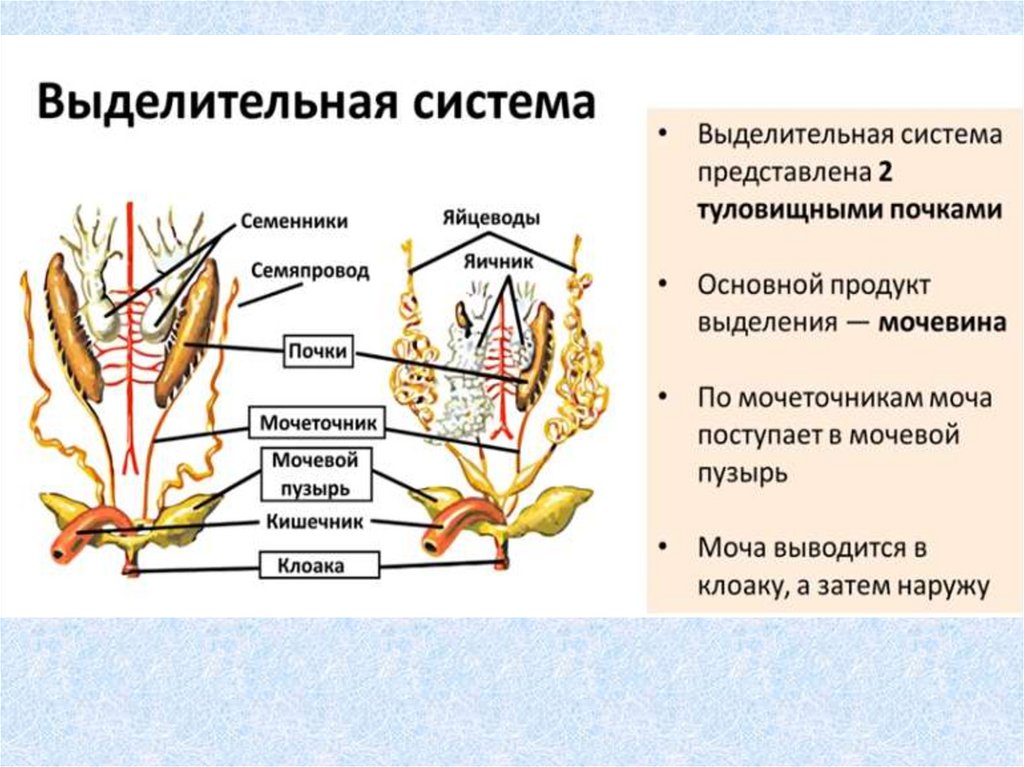 Выделительная система

Семенники
Семяпровод
Яйцеводы
Яичник
Почки
Мочеточник
Мочевой пузырь
Кишечник
Клоака

• Выделительная система представлена 2 туловищными почками

• Основной продукт выделения — мочевина

• По мочеточникам моча поступает в мочевой пузырь

• Моча выводится в клоаку, а затем наружу